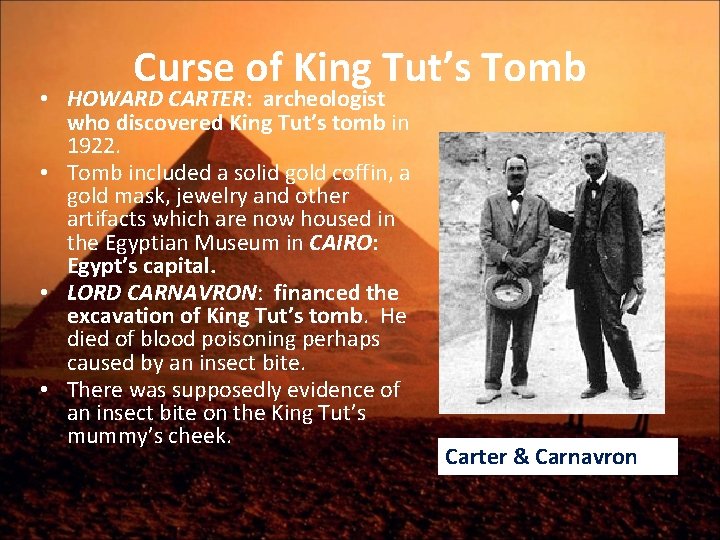 Curse of King Tut's Tomb

• HOWARD CARTER: archeologist who discovered King Tut's tomb in 1922.
• Tomb included a solid gold coffin, a gold mask, jewelry and other artifacts which are now housed in the Egyptian Museum in CAIRO: Egypt's capital.
• LORD CARNAVRON: financed the excavation of King Tut's tomb. He died of blood poisoning perhaps caused by an insect bite.
• There was supposedly evidence of an insect bite on the King Tut's mummy's cheek.

Carter & Carnavron